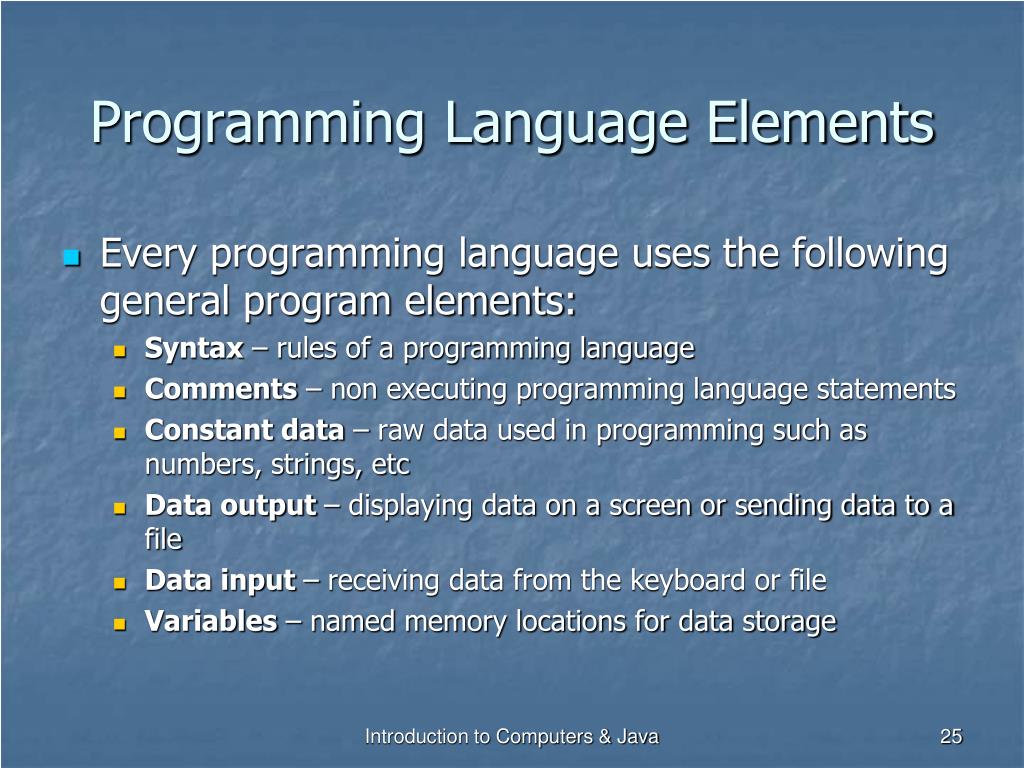 Programming Language Elements

Every programming language uses the following general program elements:

Syntax – rules of a programming language

Comments – non executing programming language statements

Constant data – raw data used in programming such as numbers, strings, etc

Data output – displaying data on a screen or sending data to a file

Data input – receiving data from the keyboard or file

Variables – named memory locations for data storage

Introduction to Computers & Java

25